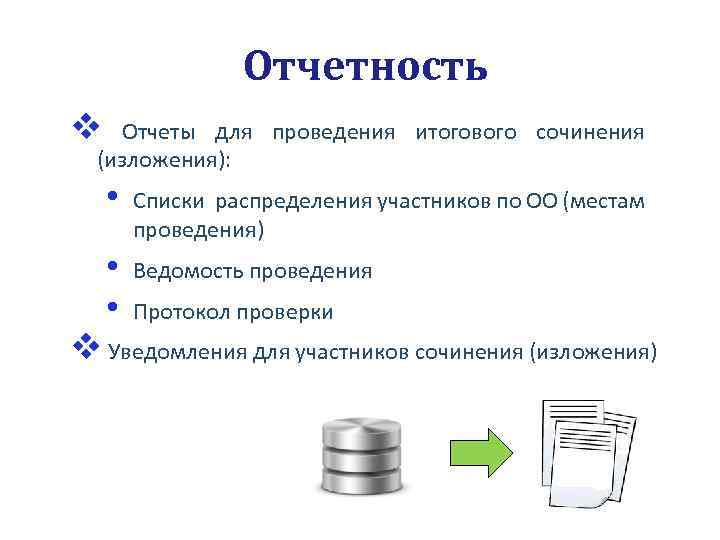 Отчетность

❖ Отчеты для проведения итогового сочинения (изложения):

• Списки распределения участников по ОО (местам проведения)

• Ведомость проведения

• Протокол проверки

❖ Уведомления для участников сочинения (изложения)